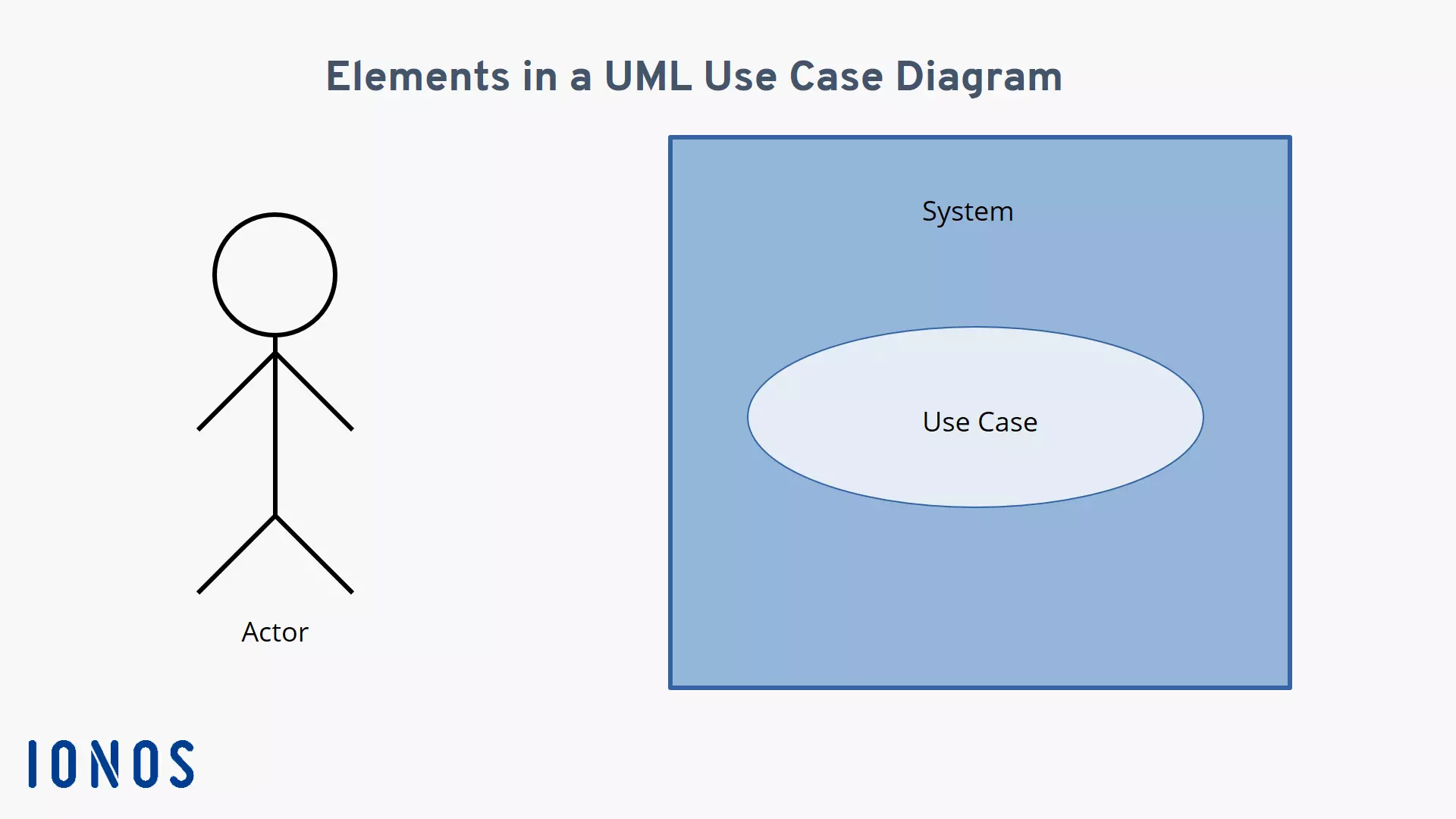 Elements in a UML Use Case Diagram

Actor

System

Use Case

IONOS